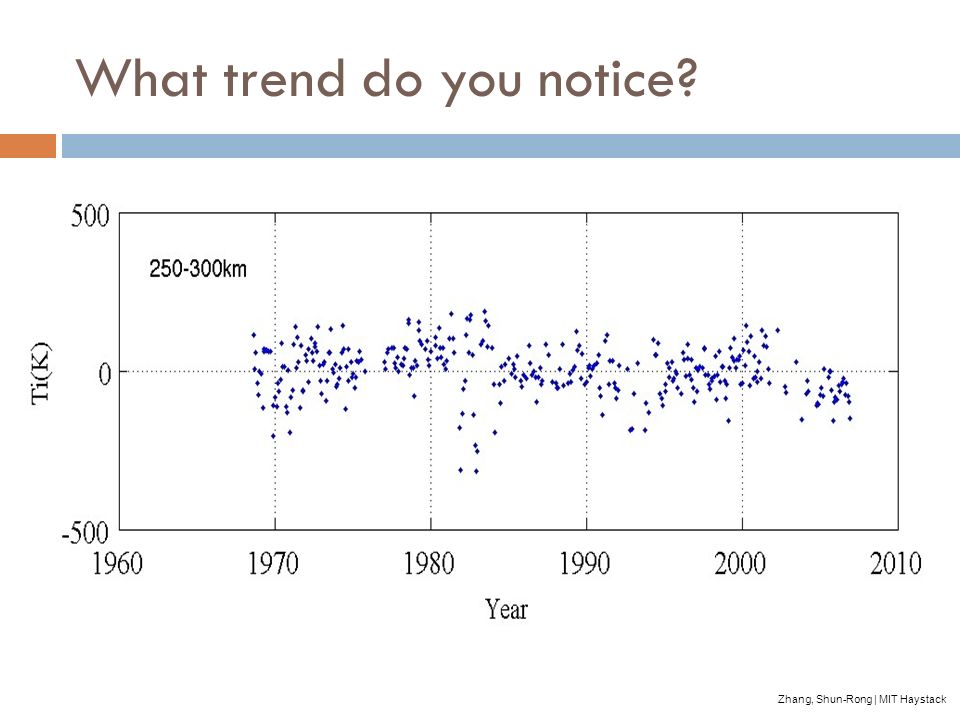 What trend do you notice?

500

0

-500

Ti(K)

250-300km

1960
1970
1980
1990
2000
2010

Year

Zhang, Shun-Rong | MIT Haystack